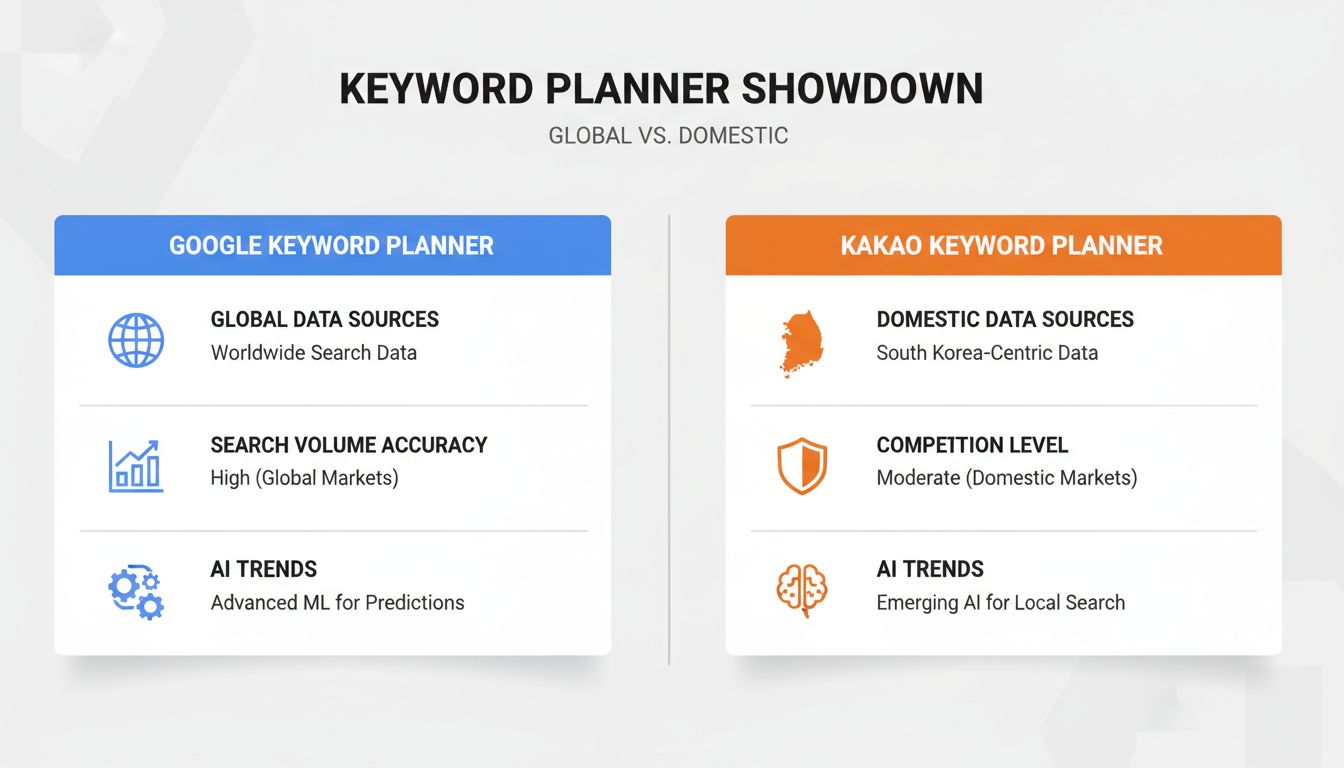 KEYWORD PLANNER SHOWDOWN

GLOBAL VS. DOMESTIC

GOOGLE KEYWORD PLANNER

GLOBAL DATA SOURCES
Worldwide Search Data

SEARCH VOLUME ACCURACY
High (Global Markets)

AI TRENDS
Advanced ML for Predictions

KAKAO KEYWORD PLANNER

DOMESTIC DATA SOURCES
South Korea-Centric Data

COMPETITION LEVEL
Moderate (Domestic Markets)

AI TRENDS
Emerging AI for Local Search